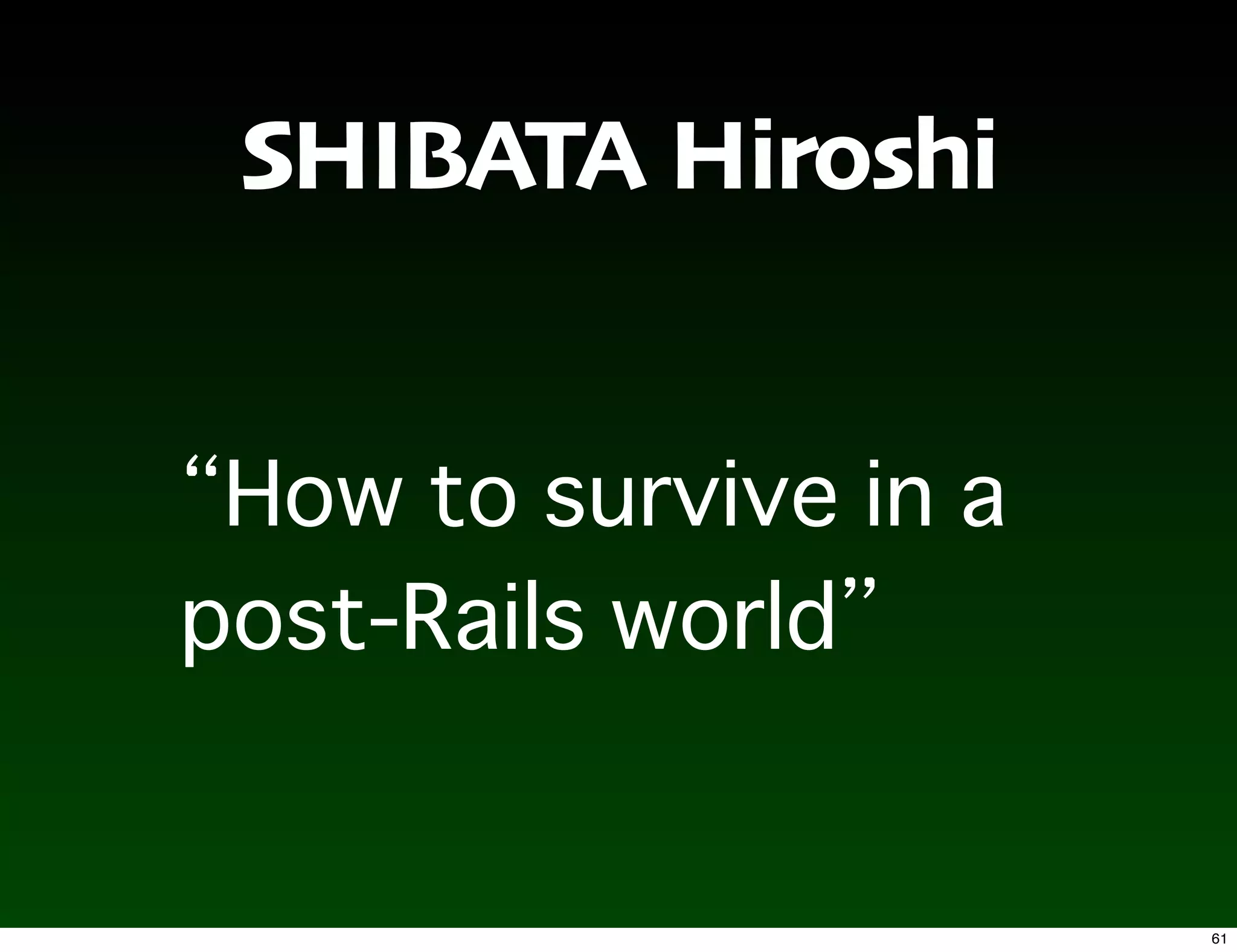 SHIBATA Hiroshi

“How to survive in a post-Rails world”

61